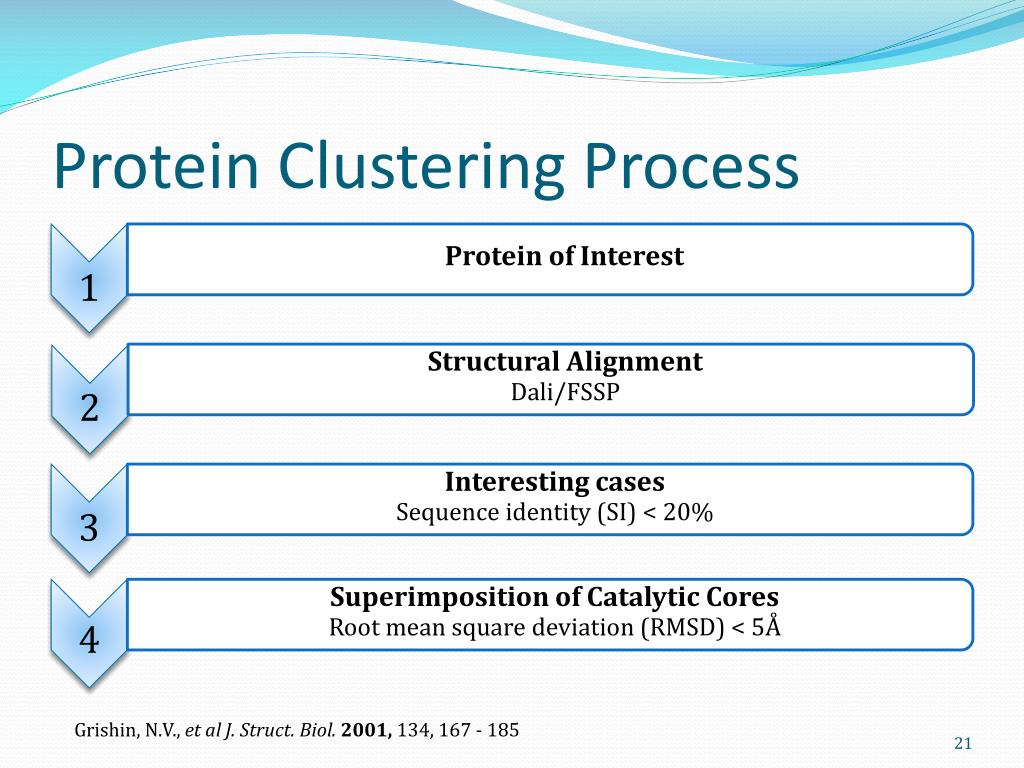 Protein Clustering Process

1

Protein of Interest

2

Structural Alignment
Dali/FSSP

3

Interesting cases
Sequence identity (SI) < 20%

4

Superimposition of Catalytic Cores
Root mean square deviation (RMSD) < 5Å

Grishin, N.V., et al J. Struct. Biol. 2001, 134, 167 - 185

21